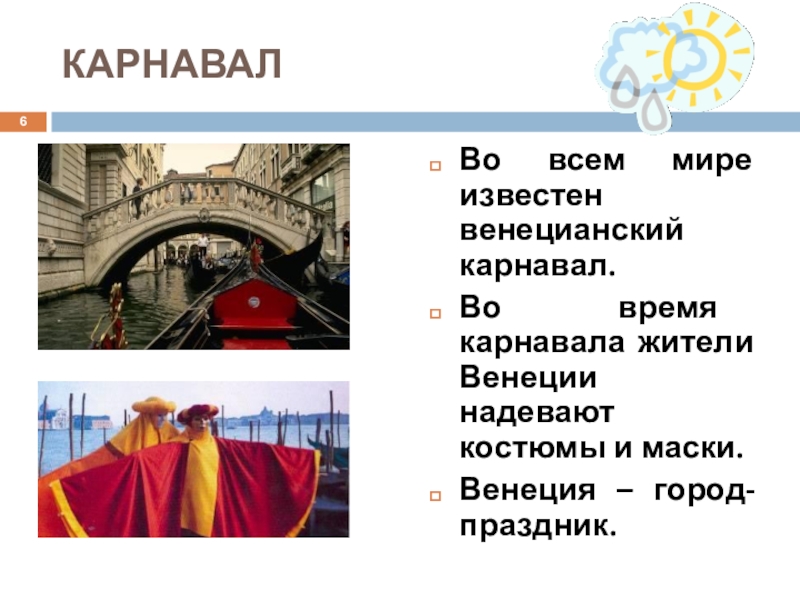 КАРНАВАЛ

6

Во всем мире известен венецианский карнавал.

Во время карнавала жители Венеции надевают костюмы и маски.

Венеция – город-праздник.